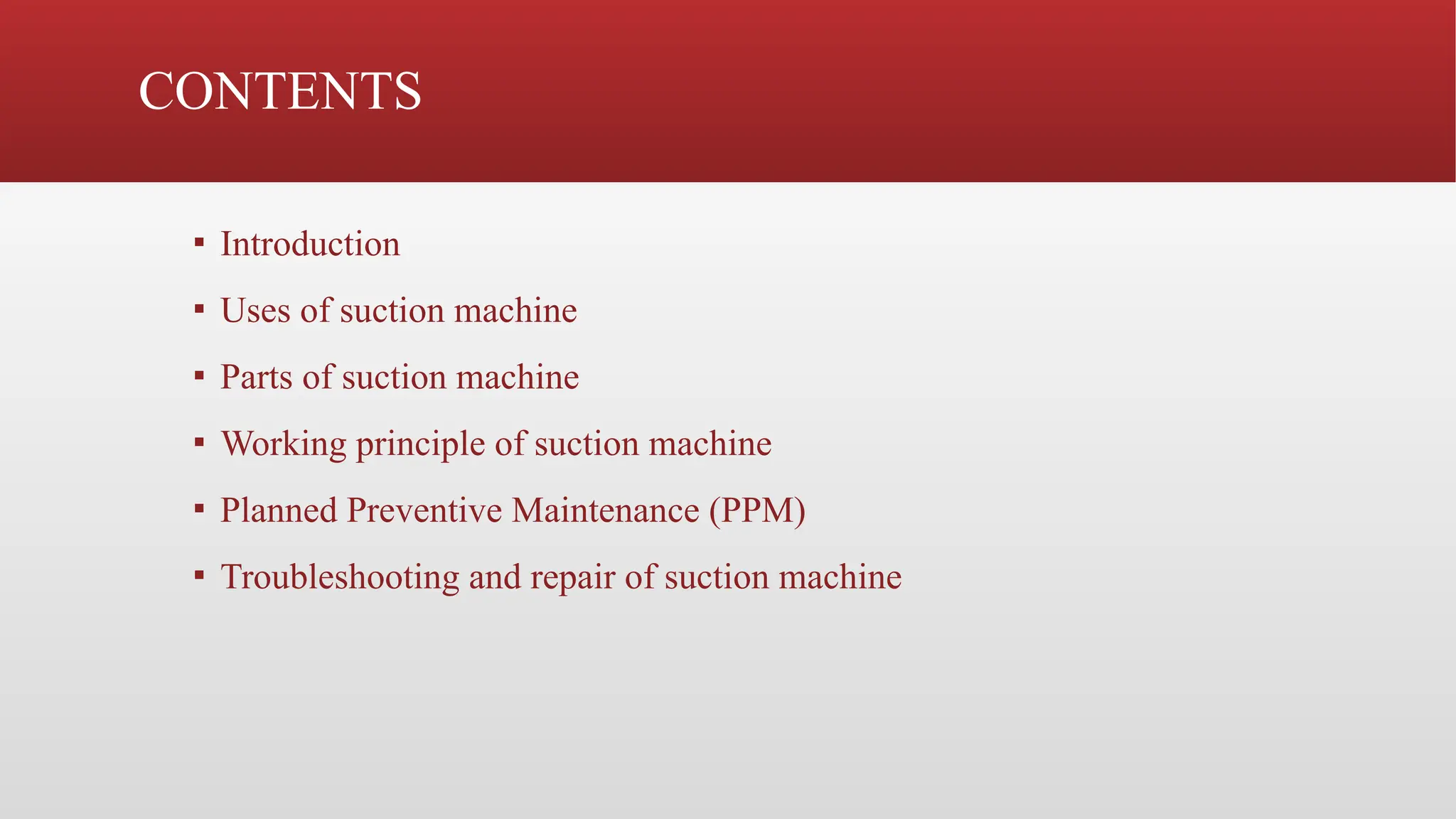 CONTENTS

▪ Introduction
▪ Uses of suction machine
▪ Parts of suction machine
▪ Working principle of suction machine
▪ Planned Preventive Maintenance (PPM)
▪ Troubleshooting and repair of suction machine